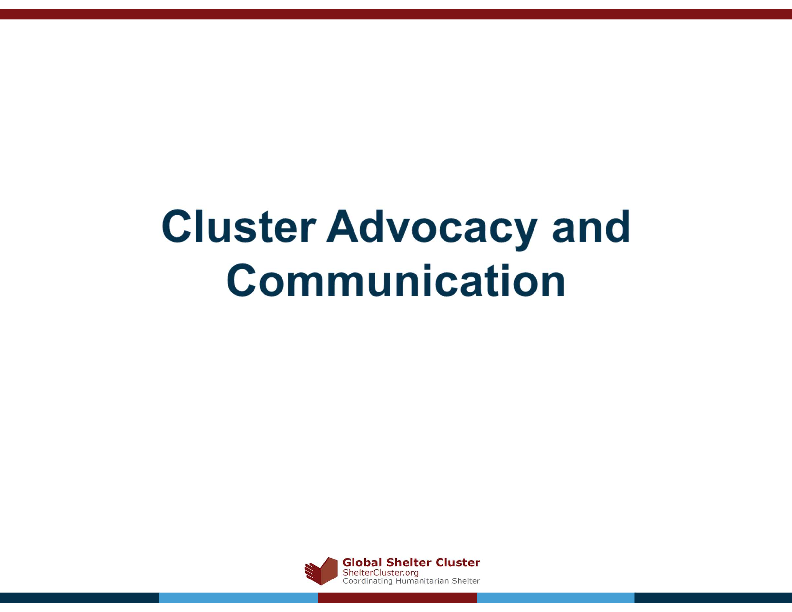 Cluster Advocacy and Communication

Global Shelter Cluster
ShelterCluster.org
Coordinating Humanitarian Shelter